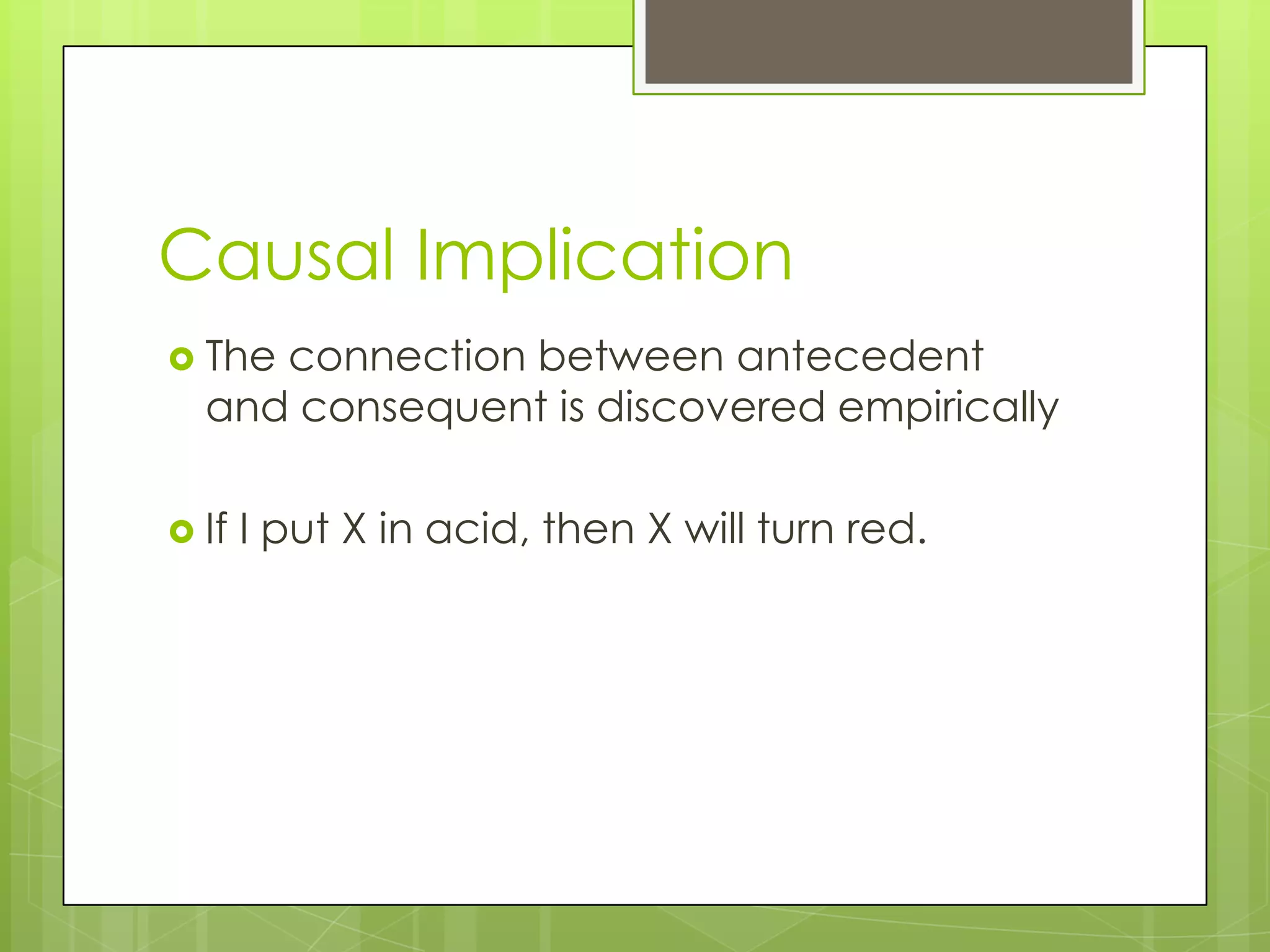 Causal Implication

The connection between antecedent and consequent is discovered empirically

If I put X in acid, then X will turn red.